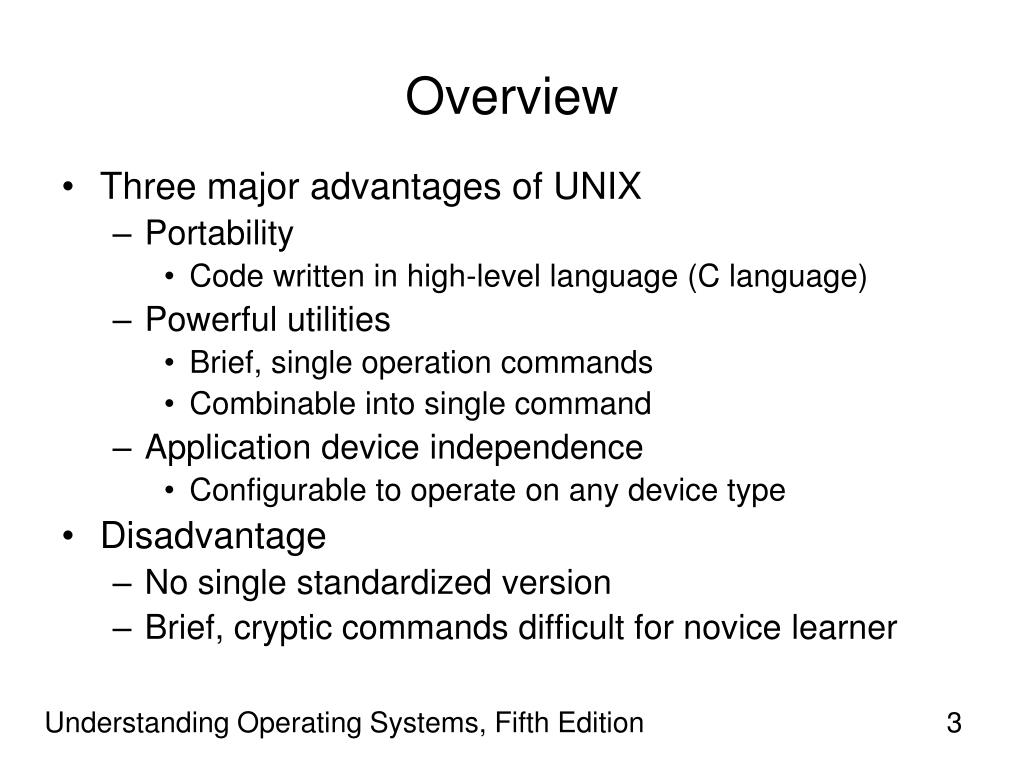 Overview

• Three major advantages of UNIX
– Portability
• Code written in high-level language (C language)
– Powerful utilities
• Brief, single operation commands
• Combinable into single command
– Application device independence
• Configurable to operate on any device type
• Disadvantage
– No single standardized version
– Brief, cryptic commands difficult for novice learner

Understanding Operating Systems, Fifth Edition

3